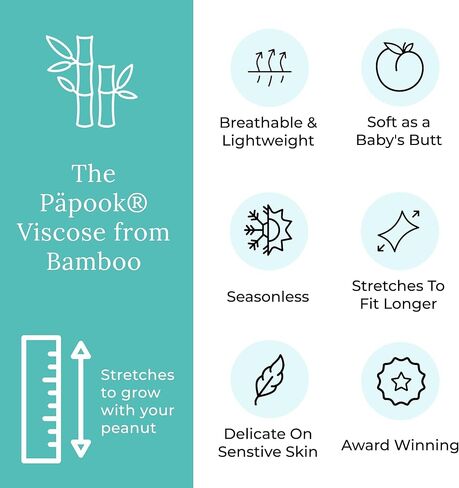 The Päpook® Viscose from Bamboo

Stretches to grow with your peanut

Breathable & Lightweight

Soft as a Baby's Butt

Seasonless

Stretches To Fit Longer

Delicate On Senstive Skin

Award Winning